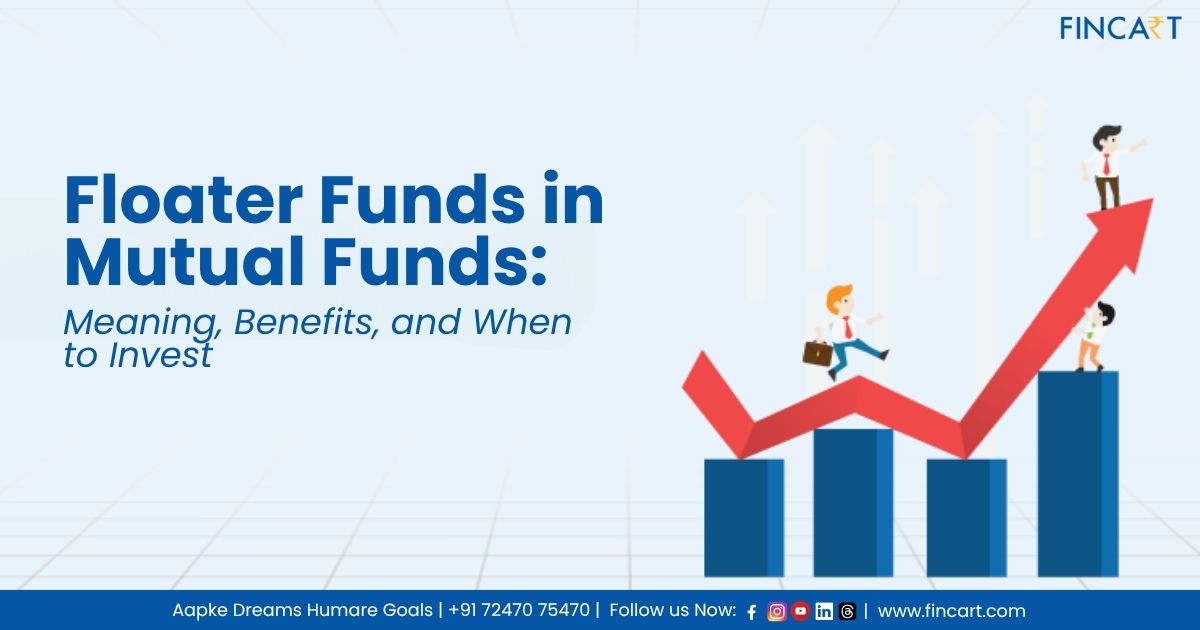 FINCART

Floater Funds in Mutual Funds:

Meaning, Benefits, and When to Invest

Aapke Dreams Humare Goals | +91 72470 75470 | Follow us Now: | www.fincart.com